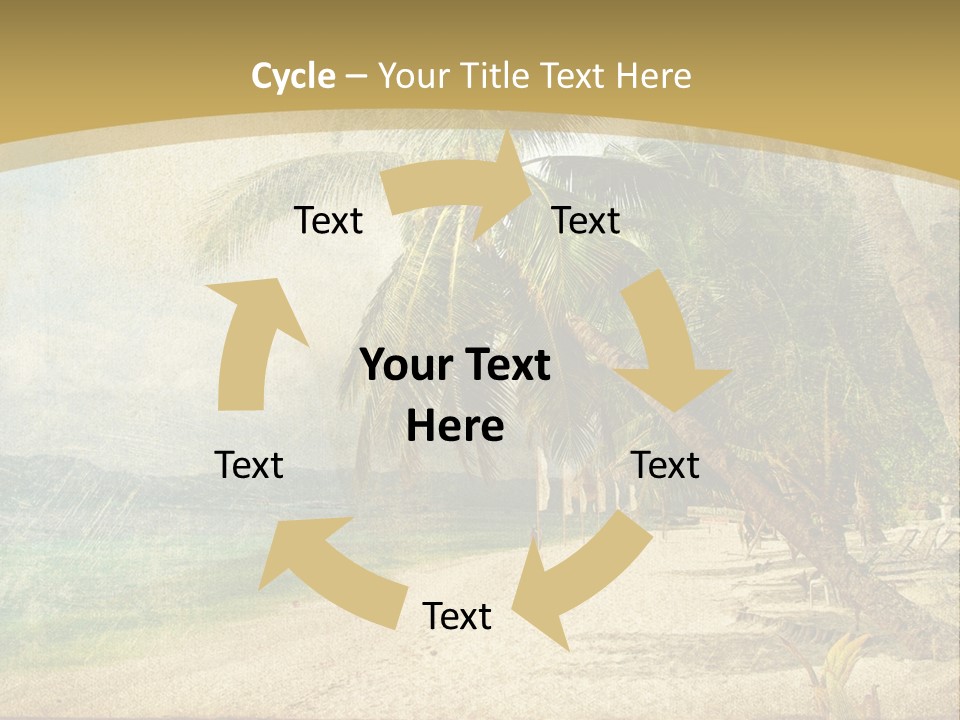 Cycle – Your Title Text Here

Text

Text

Your Text Here

Text

Text

Text